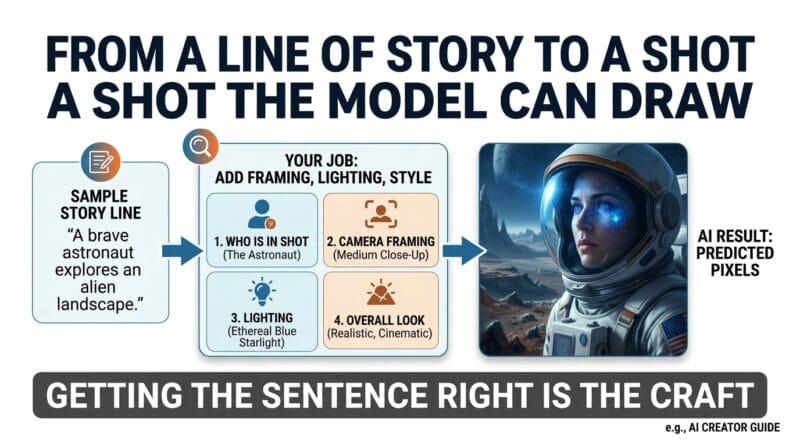 FROM A LINE OF STORY TO A SHOT
A SHOT THE MODEL CAN DRAW

SAMPLE STORY LINE
"A brave astronaut explores an alien landscape."

YOUR JOB:
ADD FRAMING, LIGHTING, STYLE

1. WHO IS IN SHOT
(The Astronaut)

2. CAMERA FRAMING
(Medium Close-Up)

3. LIGHTING
(Ethereal Blue Starlight)

4. OVERALL LOOK
(Realistic, Cinematic)

AI RESULT:
PREDICTED PIXELS

GETTING THE SENTENCE RIGHT IS THE CRAFT

e.g., AI CREATOR GUIDE